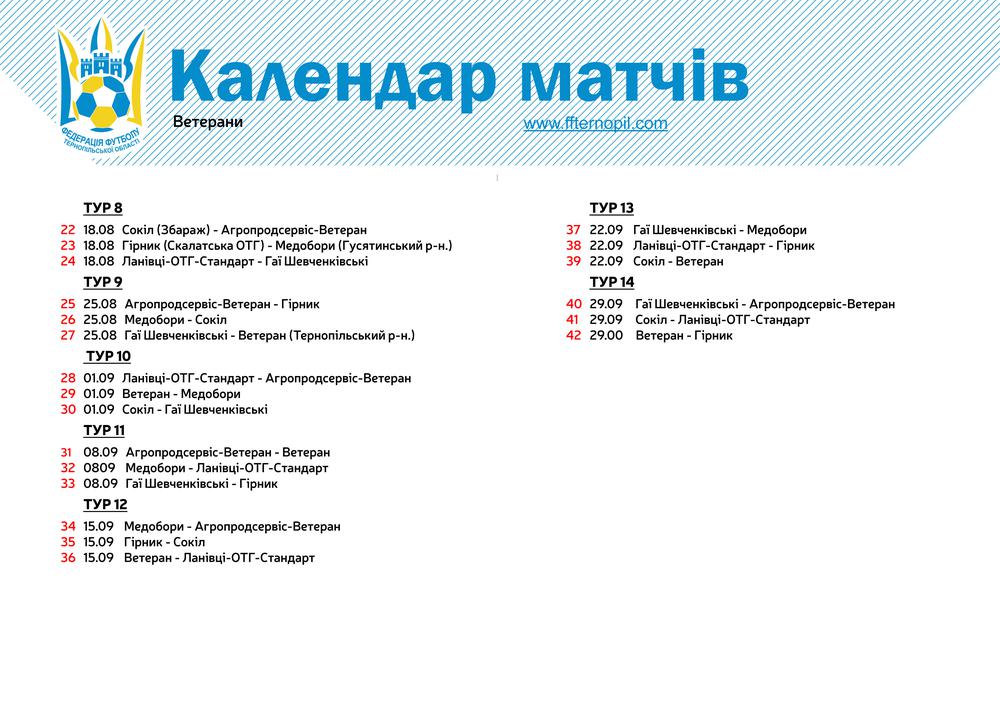 ФЕДЕРАЦІЯ ФУТБОЛУ ТЕРНОПІЛЬСЬКОЇ ОБЛАСТІ

Календар матчів

Ветерани

www.ffternopil.com

ТУР 8

22 18.08 Сокіл (Збараж) - Агропродсервіс-Ветеран
23 18.08 Гірник (Скалатська ОТГ) - Медобори (Гусятинський р-н.)
24 18.08 Ланівці-ОТГ-Стандарт - Гаї Шевченківські

ТУР 9

25 25.08 Агропродсервіс-Ветеран - Гірник
26 25.08 Медобори - Сокіл
27 25.08 Гаї Шевченківські - Ветеран (Тернопільський р-н.)

ТУР 10

28 01.09 Ланівці-ОТГ-Стандарт - Агропродсервіс-Ветеран
29 01.09 Ветеран - Медобори
30 01.09 Сокіл - Гаї Шевченківські

ТУР 11

31 08.09 Агропродсервіс-Ветеран - Ветеран
32 0809 Медобори - Ланівці-ОТГ-Стандарт
33 08.09 Гаї Шевченківські - Гірник

ТУР 12

34 15.09 Медобори - Агропродсервіс-Ветеран
35 15.09 Гірник - Сокіл
36 15.09 Ветеран - Ланівці-ОТГ-Стандарт

ТУР 13

37 22.09 Гаї Шевченківські - Медобори
38 22.09 Ланівці-ОТГ-Стандарт - Гірник
39 22.09 Сокіл - Ветеран

ТУР 14

40 29.09 Гаї Шевченківські - Агропродсервіс-Ветеран
41 29.09 Сокіл - Ланівці-ОТГ-Стандарт
42 29.00 Ветеран - Гірник